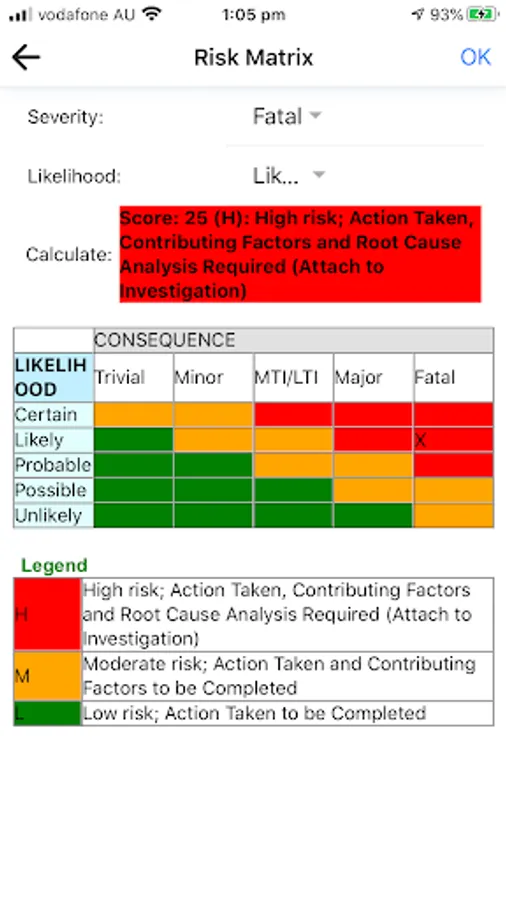 vodafone AU 1:05 pm 93%

Risk Matrix OK

Severity: Fatal

Likelihood: Lik...

Calculate: Score: 25 (H): High risk; Action Taken, Contributing Factors and Root Cause Analysis Required (Attach to Investigation)

| | CONSEQUENCE | | | | |
|---|---|---|---|---|---|
| LIKELIHOOD | Trivial | Minor | MTI/LTI | Major | Fatal |
| Certain | | | | | |
| Likely | | | | | X |
| Probable | | | | | |
| Possible | | | | | |
| Unlikely | | | | | |

Legend

| | |
|---|---|
| H | High risk; Action Taken, Contributing Factors and Root Cause Analysis Required (Attach to Investigation) |
| M | Moderate risk; Action Taken and Contributing Factors to be Completed |
| L | Low risk; Action Taken to be Completed |